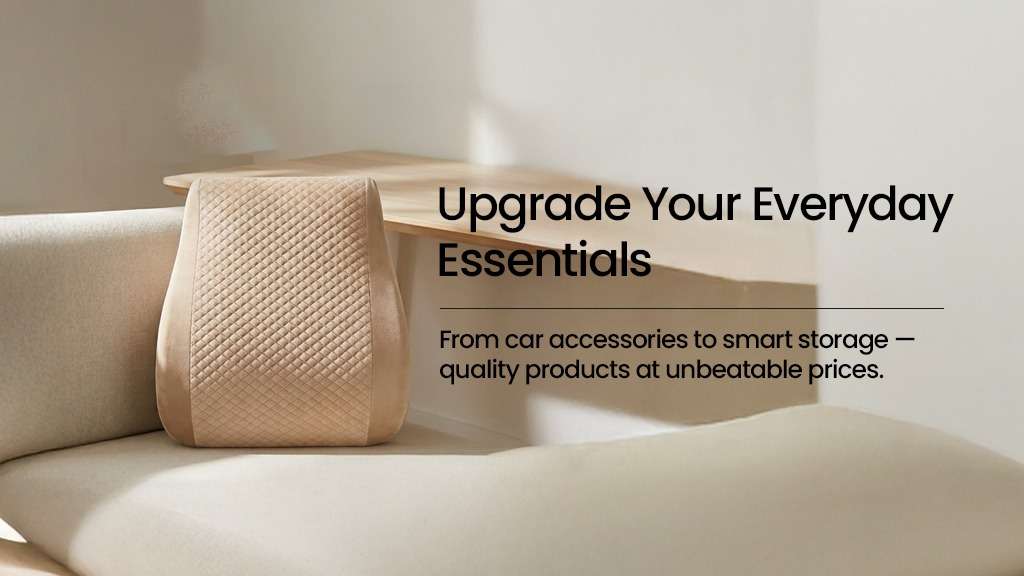 Upgrade Your Everyday Essentials

From car accessories to smart storage — quality products at unbeatable prices.